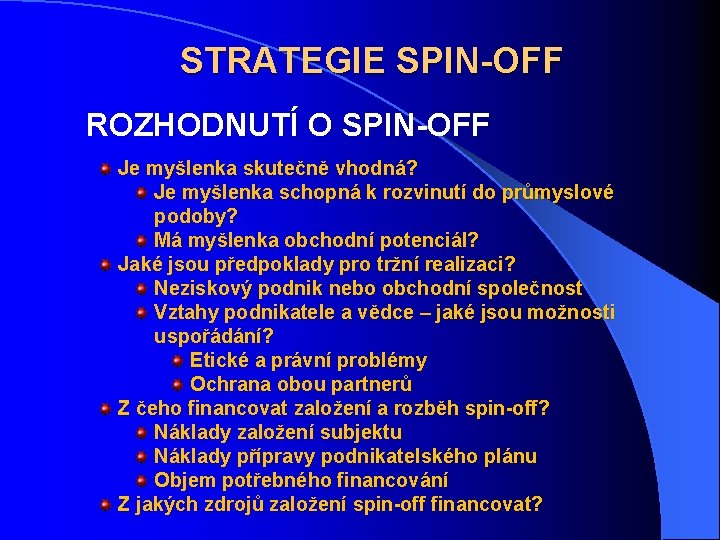 STRATEGIE SPIN-OFF

ROZHODNUTÍ O SPIN-OFF

Je myšlenka skutečně vhodná?
Je myšlenka schopná k rozvinutí do průmyslové podoby?
Má myšlenka obchodní potenciál?
Jaké jsou předpoklady pro tržní realizaci?
Neziskový podnik nebo obchodní společnost
Vztahy podnikatele a vědce – jaké jsou možnosti uspořádání?
Etické a právní problémy
Ochrana obou partnerů
Z čeho financovat založení a rozběh spin-off?
Náklady založení subjektu
Náklady přípravy podnikatelského plánu
Objem potřebného financování
Z jakých zdrojů založení spin-off financovat?